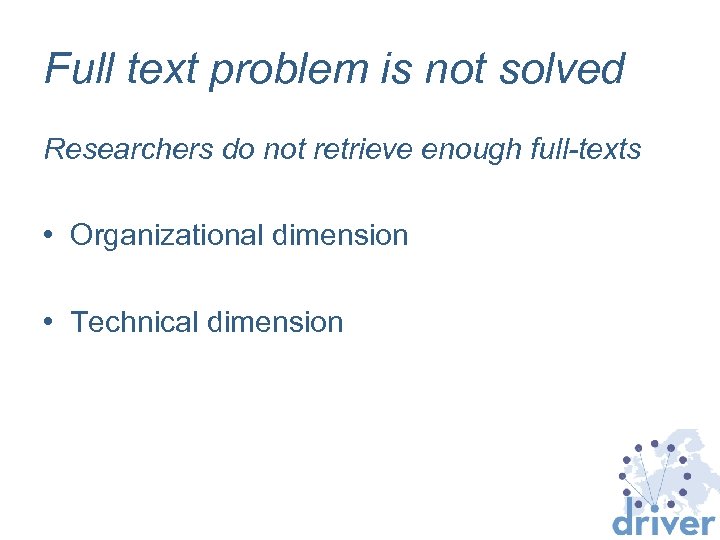 Full text problem is not solved

Researchers do not retrieve enough full-texts

• Organizational dimension

• Technical dimension

driver